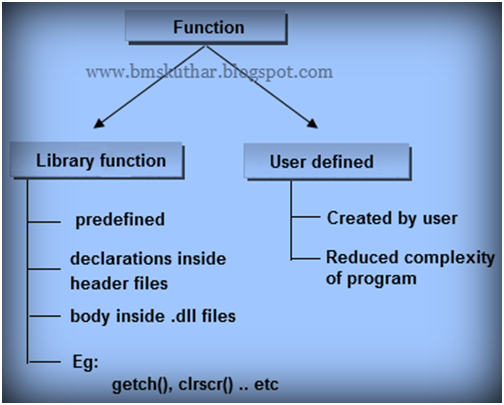 Function

www.bmskuthar.blogspot.com

Library function

predefined

declarations inside header files

body inside .dll files

Eg:
getch(), clrscr() .. etc

User defined

Created by user

Reduced complexity of program